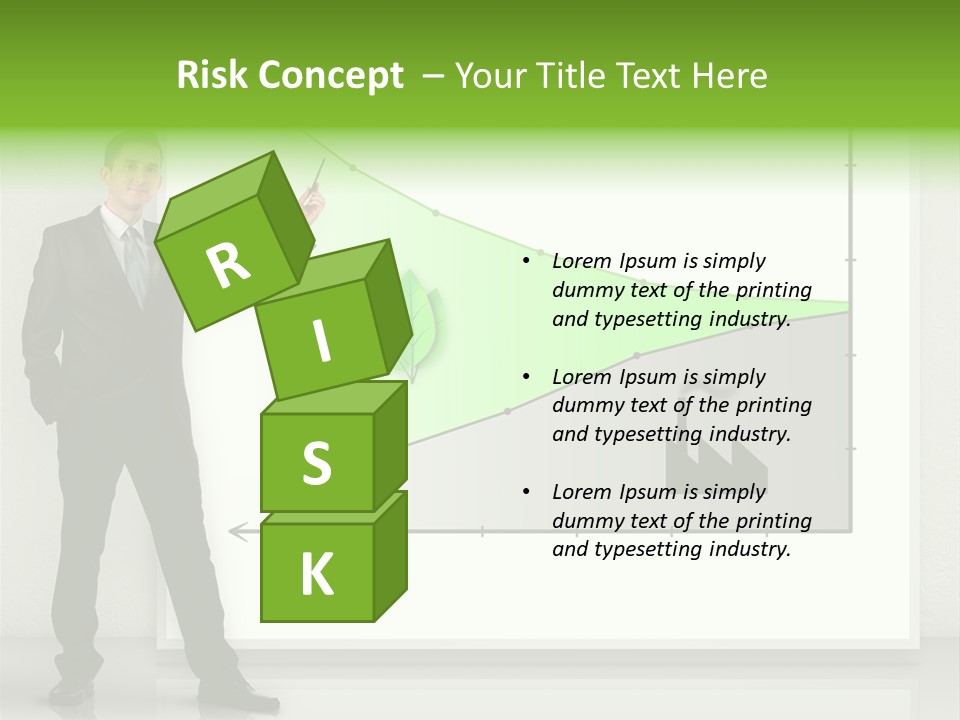 Risk Concept – Your Title Text Here

R

I

S

K

• Lorem Ipsum is simply dummy text of the printing and typesetting industry.

• Lorem Ipsum is simply dummy text of the printing and typesetting industry.

• Lorem Ipsum is simply dummy text of the printing and typesetting industry.